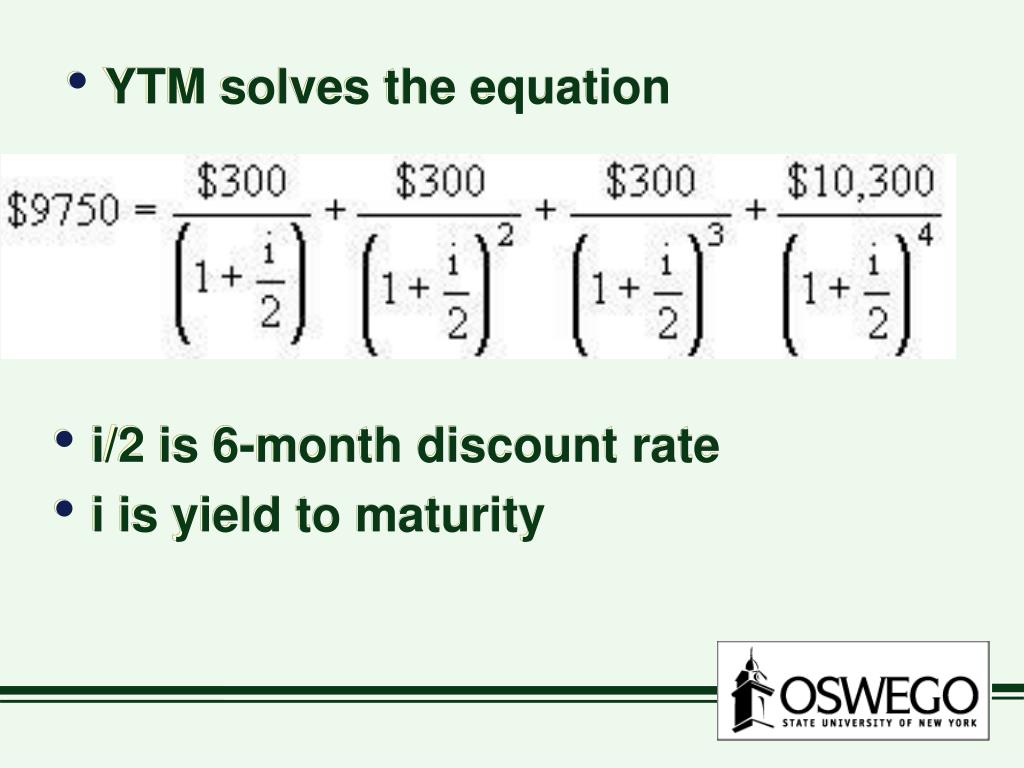 • YTM solves the equation

$\$9750 = \frac{\$300}{\left(1+\frac{i}{2}\right)} + \frac{\$300}{\left(1+\frac{i}{2}\right)^2} + \frac{\$300}{\left(1+\frac{i}{2}\right)^3} + \frac{\$10,300}{\left(1+\frac{i}{2}\right)^4}$

• i/2 is 6-month discount rate
• i is yield to maturity

OSWEGO
STATE UNIVERSITY OF NEW YORK